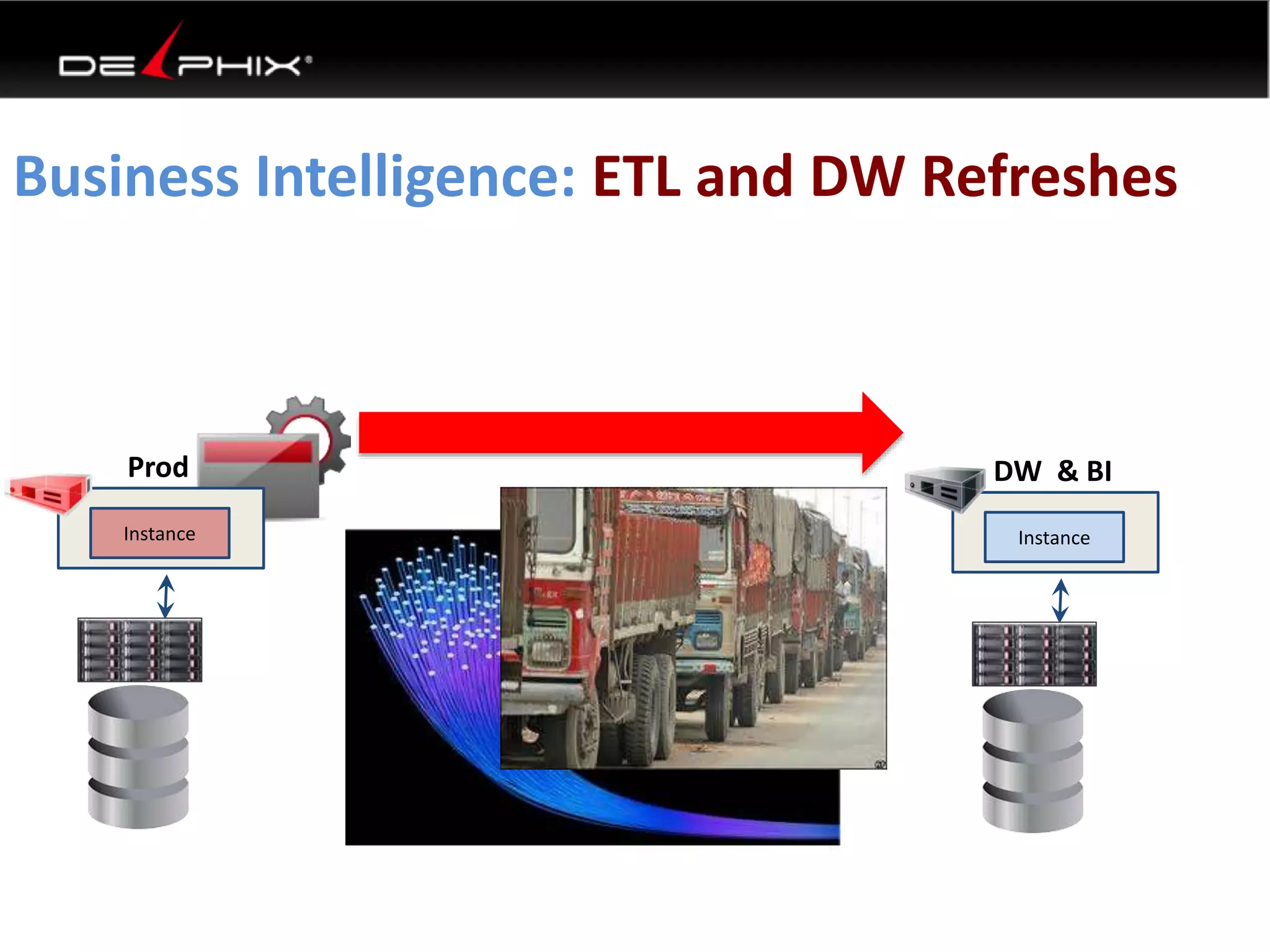 DELPHIX®

Business Intelligence: ETL and DW Refreshes

Prod

Instance

DW & BI

Instance